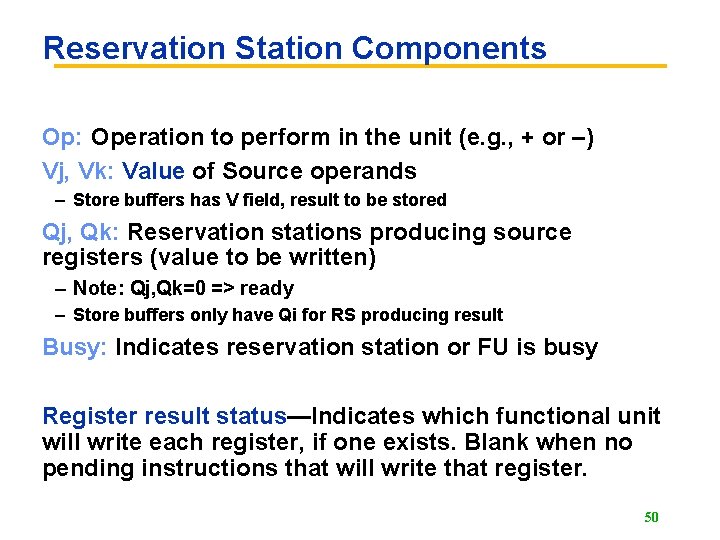 Reservation Station Components

Op: Operation to perform in the unit (e.g., + or –)

Vj, Vk: Value of Source operands

– Store buffers has V field, result to be stored

Qj, Qk: Reservation stations producing source registers (value to be written)

– Note: Qj,Qk=0 => ready

– Store buffers only have Qi for RS producing result

Busy: Indicates reservation station or FU is busy

Register result status—Indicates which functional unit will write each register, if one exists. Blank when no pending instructions that will write that register.

50